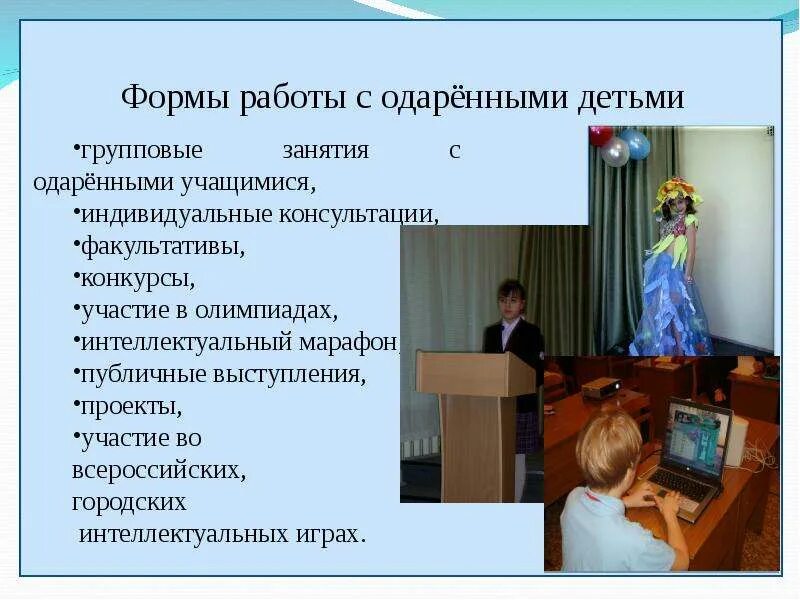 Формы работы с одарёнными детьми

•групповые занятия с одарёнными учащимися,
•индивидуальные консультации,
•факультативы,
•конкурсы,
•участие в олимпиадах,
•интеллектуальный марафон,
•публичные выступления,
•проекты,
•участие во всероссийских, городских интеллектуальных играх.